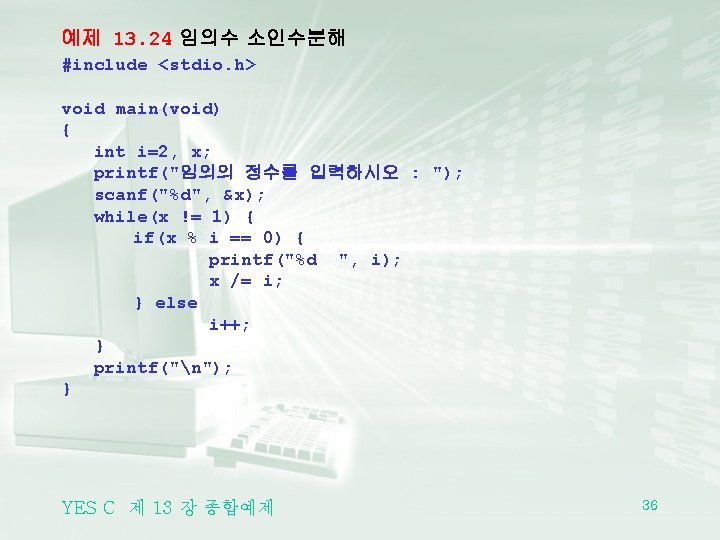 예제 13.24 임의수 소인수분해
#include <stdio.h>

void main(void)
{
int i=2, x;
printf("임의의 정수를 입력하시오 : ");
scanf("%d", &x);
while(x != 1) {
if(x % i == 0) {
printf("%d  ", i);
x /= i;
} else
i++;
}
printf("\n");
}

YES C 제 13 장 종합예제

36